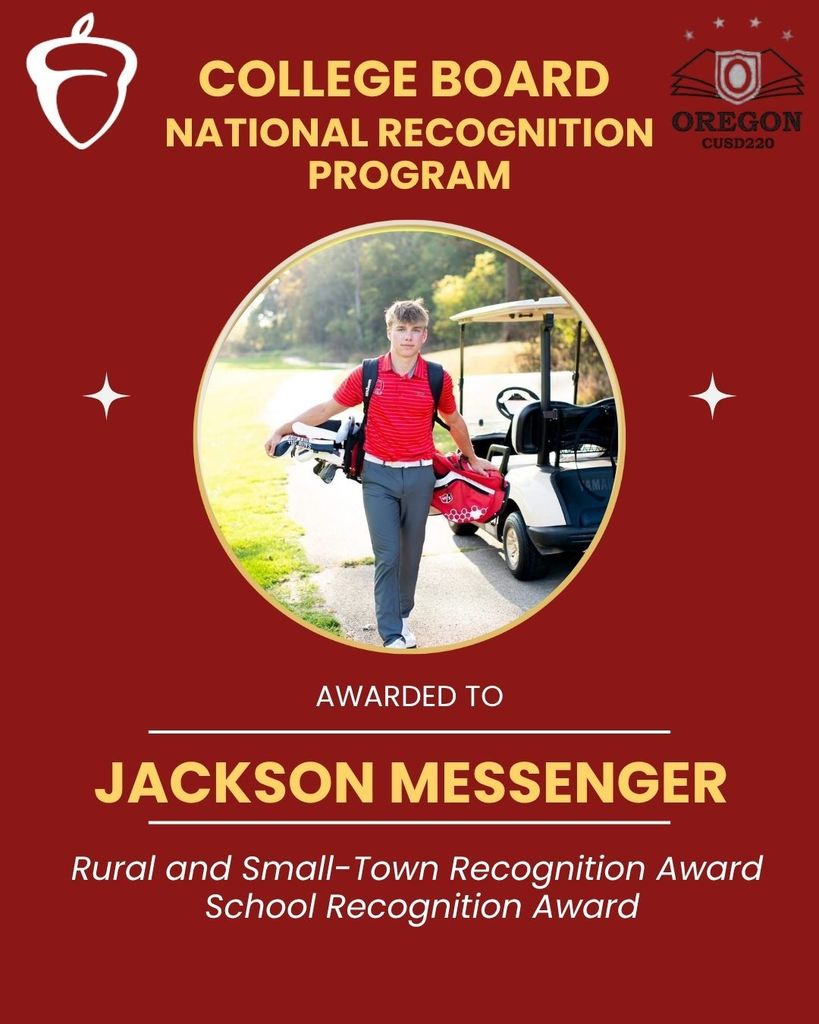 COLLEGE BOARD
NATIONAL RECOGNITION PROGRAM

O
OREGON
CUSD220

AWARDED TO

JACKSON MESSENGER

Rural and Small-Town Recognition Award
School Recognition Award